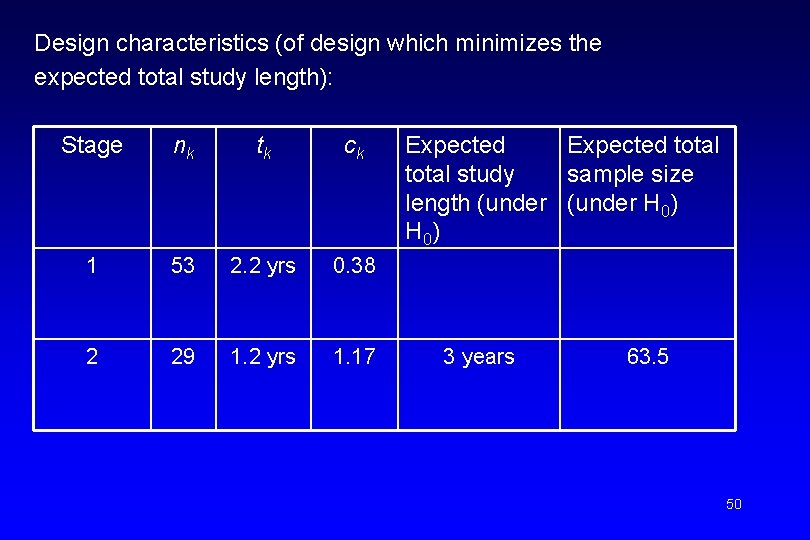 Design characteristics (of design which minimizes the expected total study length):

| Stage | $n_k$ | $t_k$ | $c_k$ | Expected total study length (under $H_0$) | Expected total sample size (under $H_0$) |
|---|---|---|---|---|---|
| 1 | 53 | 2.2 yrs | 0.38 | | |
| 2 | 29 | 1.2 yrs | 1.17 | 3 years | 63.5 |

50